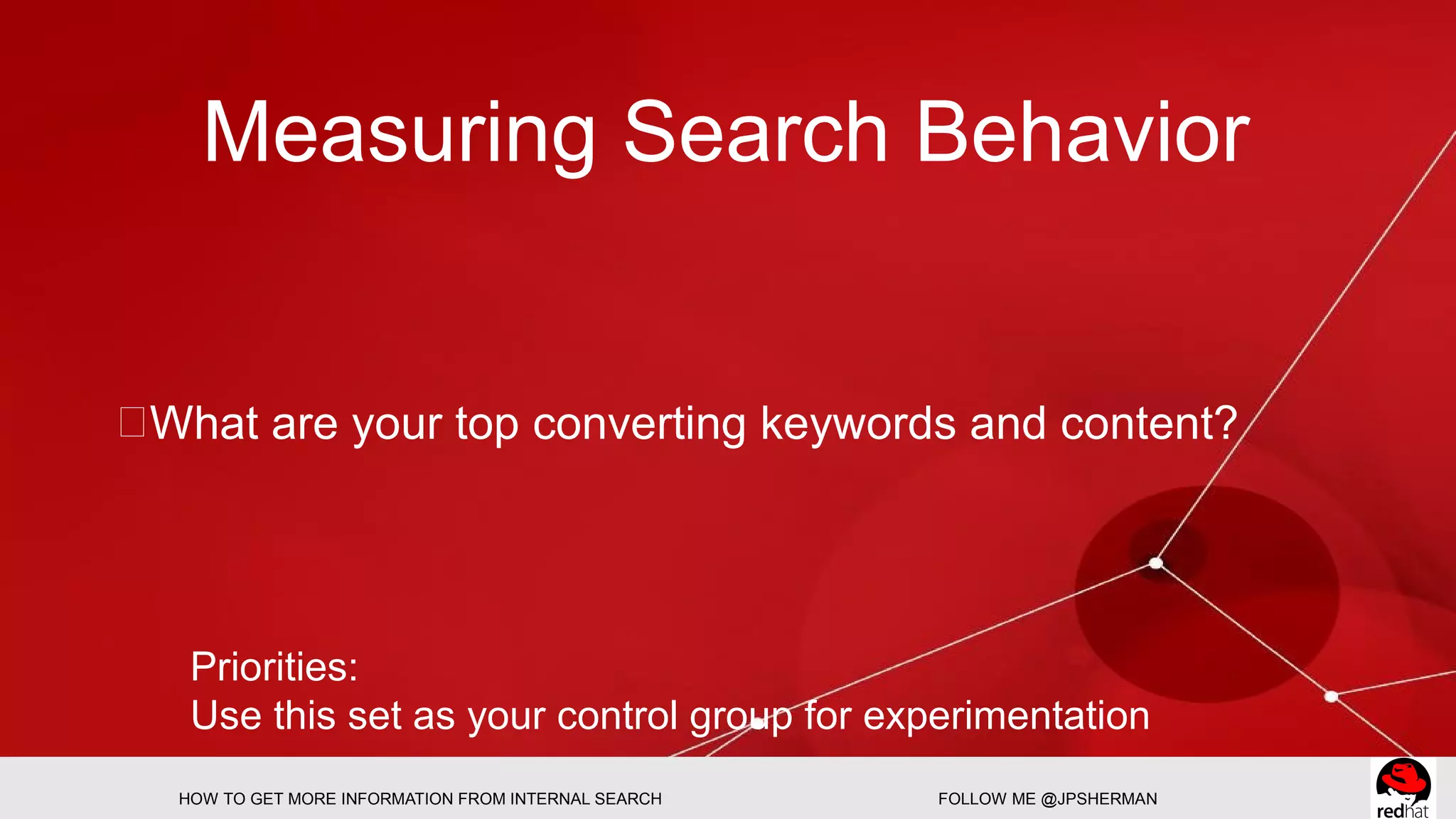 Measuring Search Behavior

What are your top converting keywords and content?

Priorities:
Use this set as your control group for experimentation

HOW TO GET MORE INFORMATION FROM INTERNAL SEARCH

FOLLOW ME @JPSHERMAN

redhat